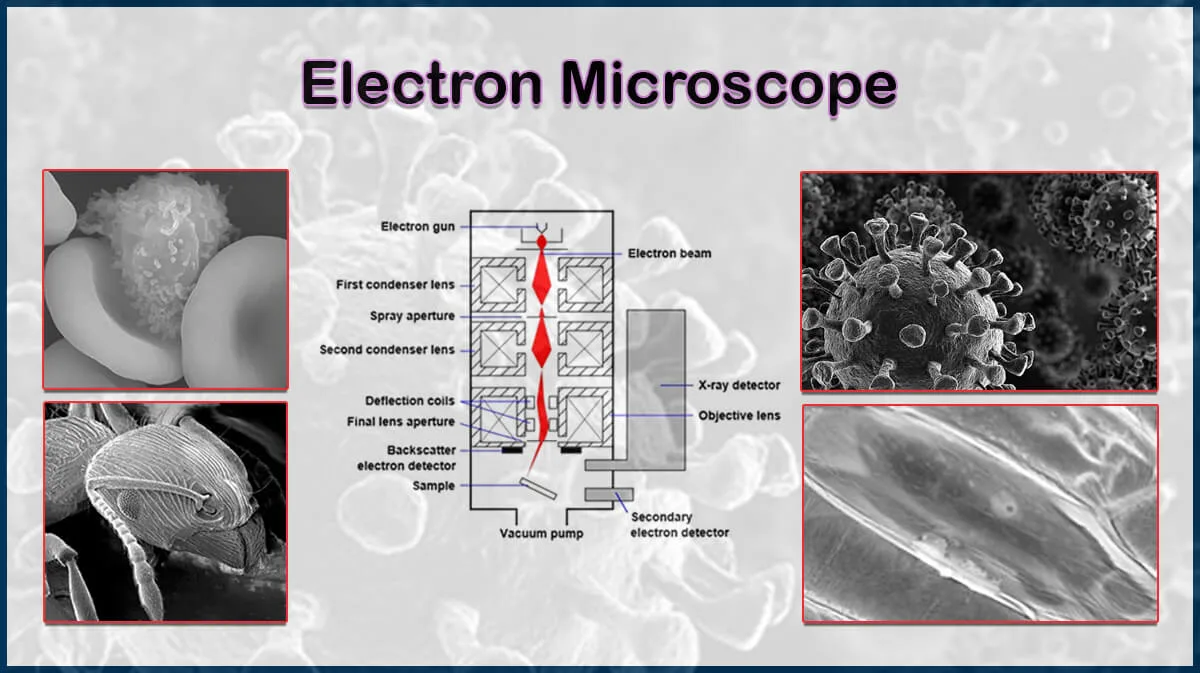 Electron Microscope

Electron gun
First condenser lens
Spray aperture
Second condenser lens
Deflection coils
Final lens aperture
Backscatter electron detector
Sample
Vacuum pump
Electron beam
X-ray detector
Objective lens
Secondary electron detector